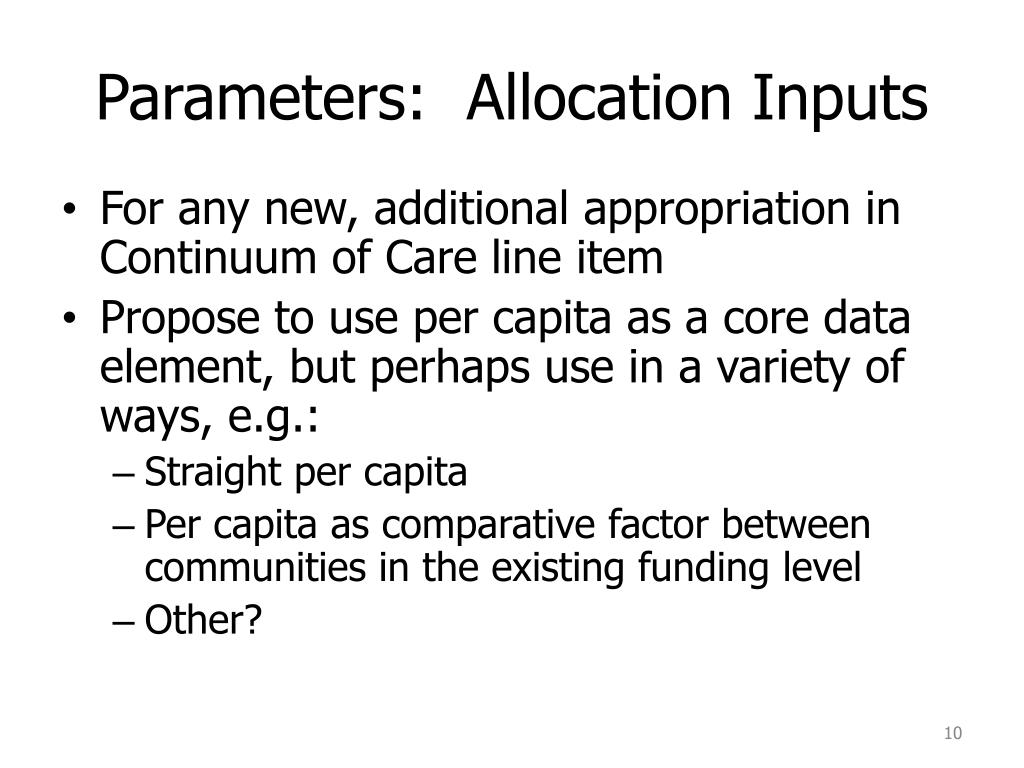 Parameters:  Allocation Inputs

• For any new, additional appropriation in Continuum of Care line item
• Propose to use per capita as a core data element, but perhaps use in a variety of ways, e.g.:
  – Straight per capita
  – Per capita as comparative factor between communities in the existing funding level
  – Other?

10